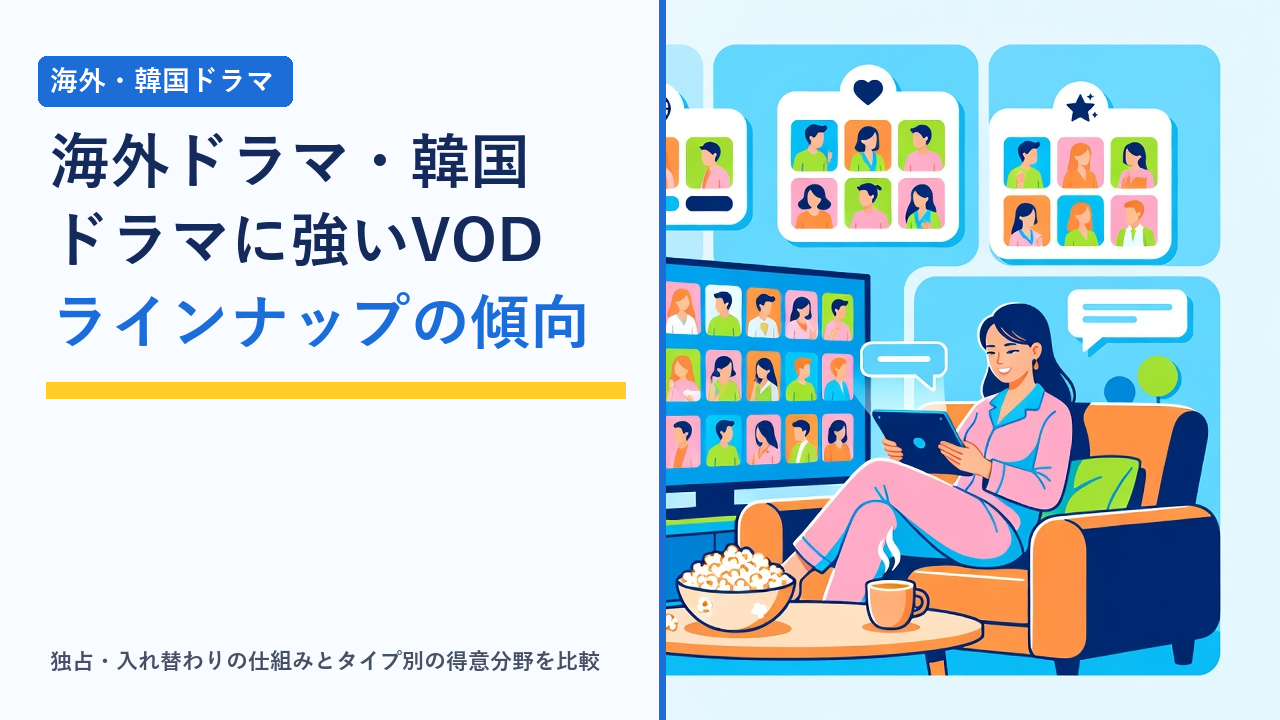 海外・韓国ドラマ

海外ドラマ・韓国ドラマに強いVOD ラインナップの傾向

独占・入れ替わりの仕組みとタイプ別の得意分野を比較